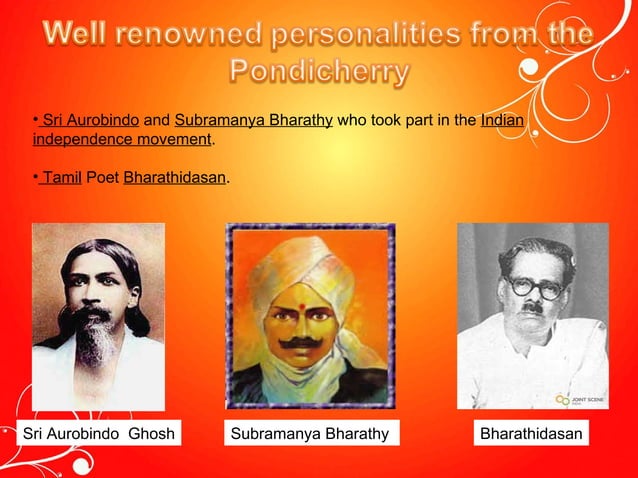 Well renowned personalities from the Pondicherry

• Sri Aurobindo and Subramanya Bharathy who took part in the Indian independence movement.

• Tamil Poet Bharathidasan.

JOINT SCENE

Sri Aurobindo Ghosh

Subramanya Bharathy

Bharathidasan